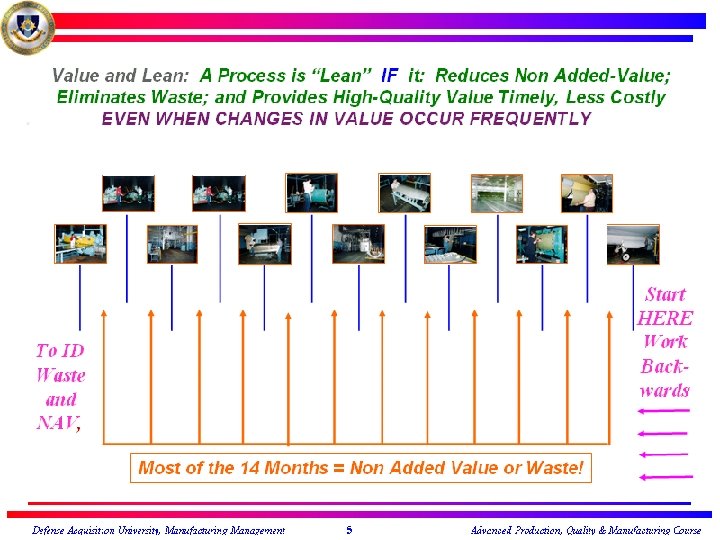 Value and Lean: A Process is "Lean" IF it: Reduces Non Added-Value; Eliminates Waste; and Provides High-Quality Value Timely, Less Costly EVEN WHEN CHANGES IN VALUE OCCUR FREQUENTLY

To ID Waste and NAV,

Start HERE Work Backwards

Most of the 14 Months = Non Added Value or Waste!

Defense Acquisition University, Manufacturing Management 5 Advanced Production, Quality & Manufacturing Course